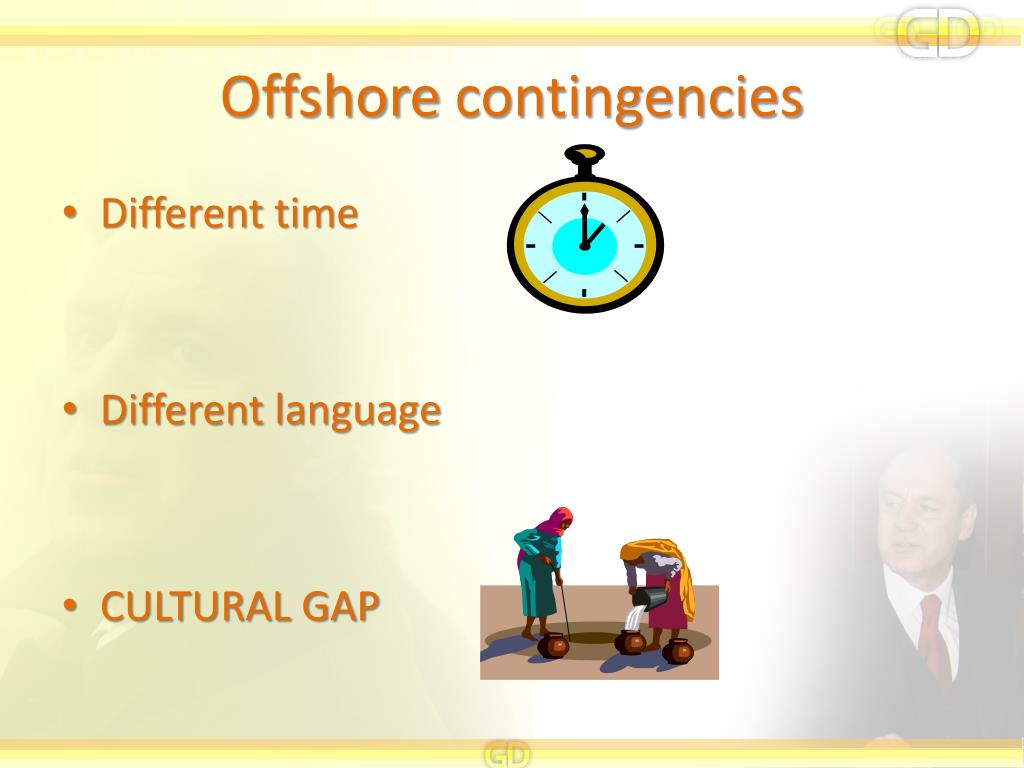 GD

Offshore contingencies

• Different time

• Different language

• CULTURAL GAP

GD